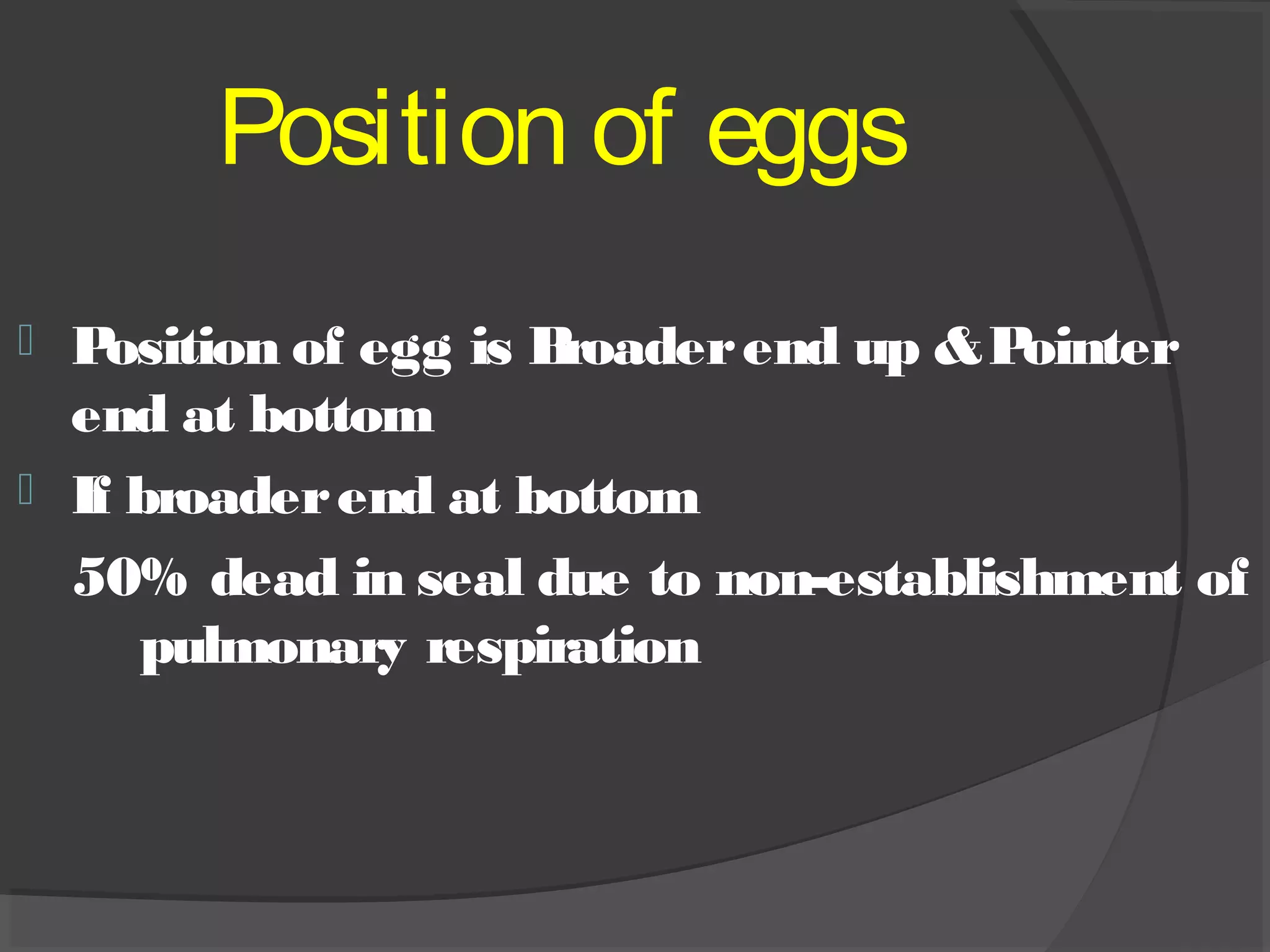 Position of eggs

Position of egg is Broader end up & Pointer end at bottom

If broader end at bottom

50% dead in seal due to non-establishment of pulmonary respiration